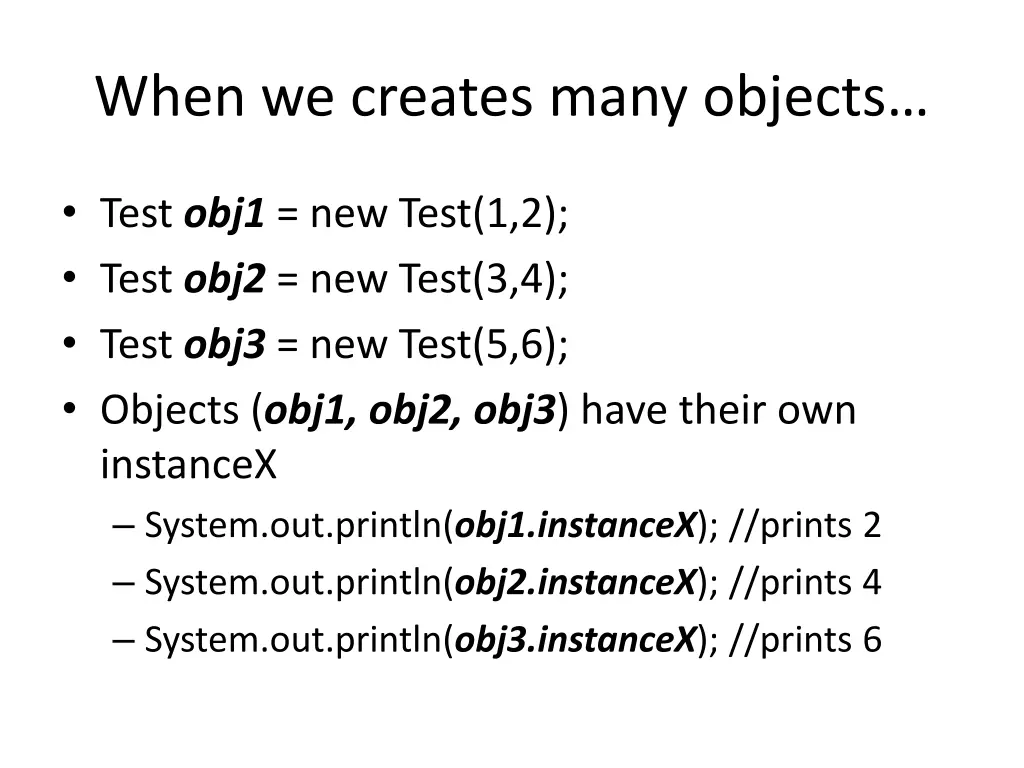 When we creates many objects…

• Test obj1 = new Test(1,2);
• Test obj2 = new Test(3,4);
• Test obj3 = new Test(5,6);
• Objects (obj1, obj2, obj3) have their own instanceX
  – System.out.println(obj1.instanceX); //prints 2
  – System.out.println(obj2.instanceX); //prints 4
  – System.out.println(obj3.instanceX); //prints 6